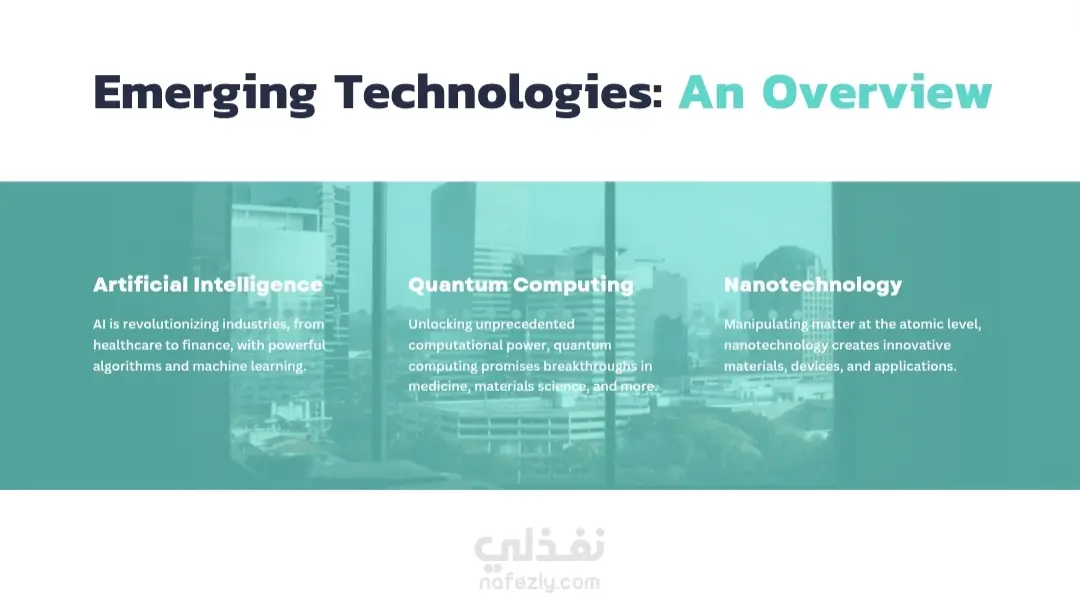 Emerging Technologies: An Overview

Artificial Intelligence

AI is revolutionizing industries, from healthcare to finance, with powerful algorithms and machine learning.

Quantum Computing

Unlocking unprecedented computational power, quantum computing promises breakthroughs in medicine, materials science, and more.

Nanotechnology

Manipulating matter at the atomic level, nanotechnology creates innovative materials, devices, and applications.

نفذلي
nafezly.com